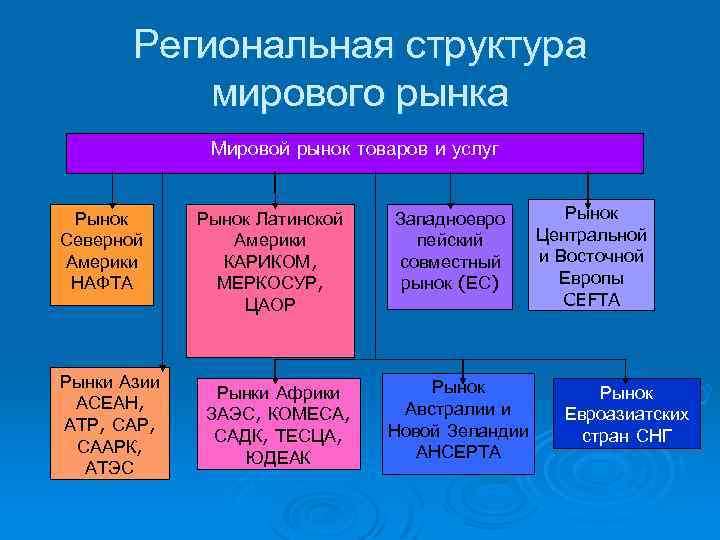 Региональная структура мирового рынка

Мировой рынок товаров и услуг

Рынок Северной Америки НАФТА

Рынок Латинской Америки КАРИКОМ, МЕРКОСУР, ЦАОР

Западноевропейский совместный рынок (ЕС)

Рынок Центральной и Восточной Европы CEFTA

Рынки Азии АСЕАН, АТР, САР, СААРК, АТЭС

Рынки Африки ЗАЭС, КОМЕСА, САДК, ТЕСЦА, ЮДЕАК

Рынок Австралии и Новой Зеландии АНСЕРТА

Рынок Евроазиатских стран СНГ